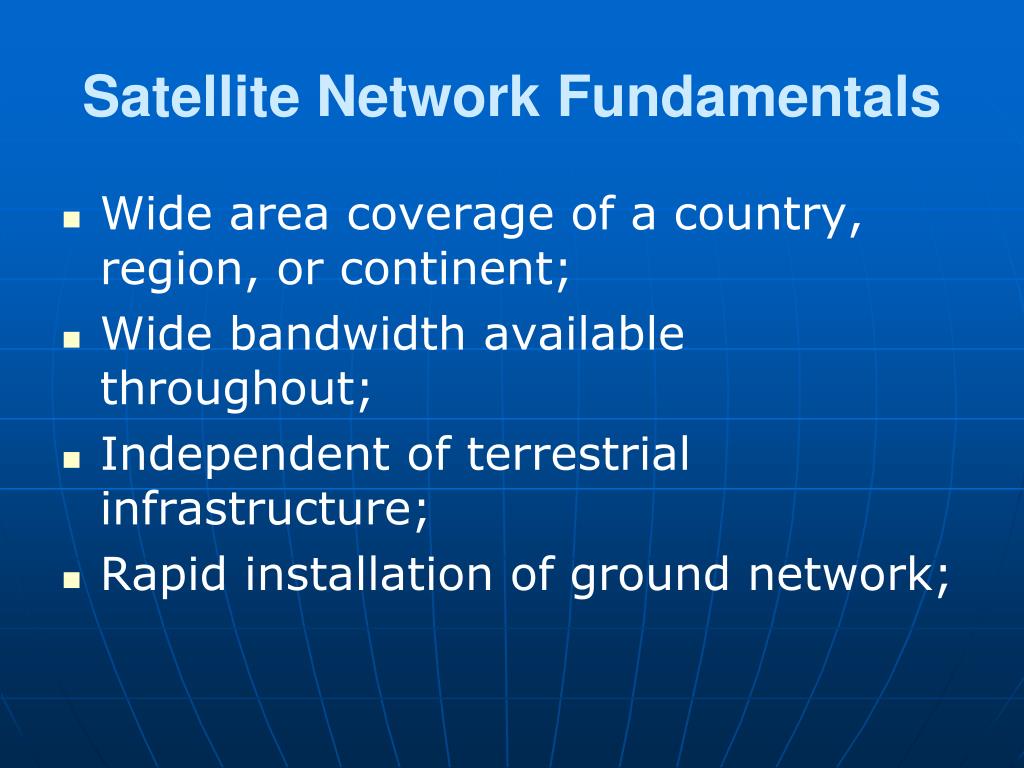 Satellite Network Fundamentals

- Wide area coverage of a country, region, or continent;
- Wide bandwidth available throughout;
- Independent of terrestrial infrastructure;
- Rapid installation of ground network;